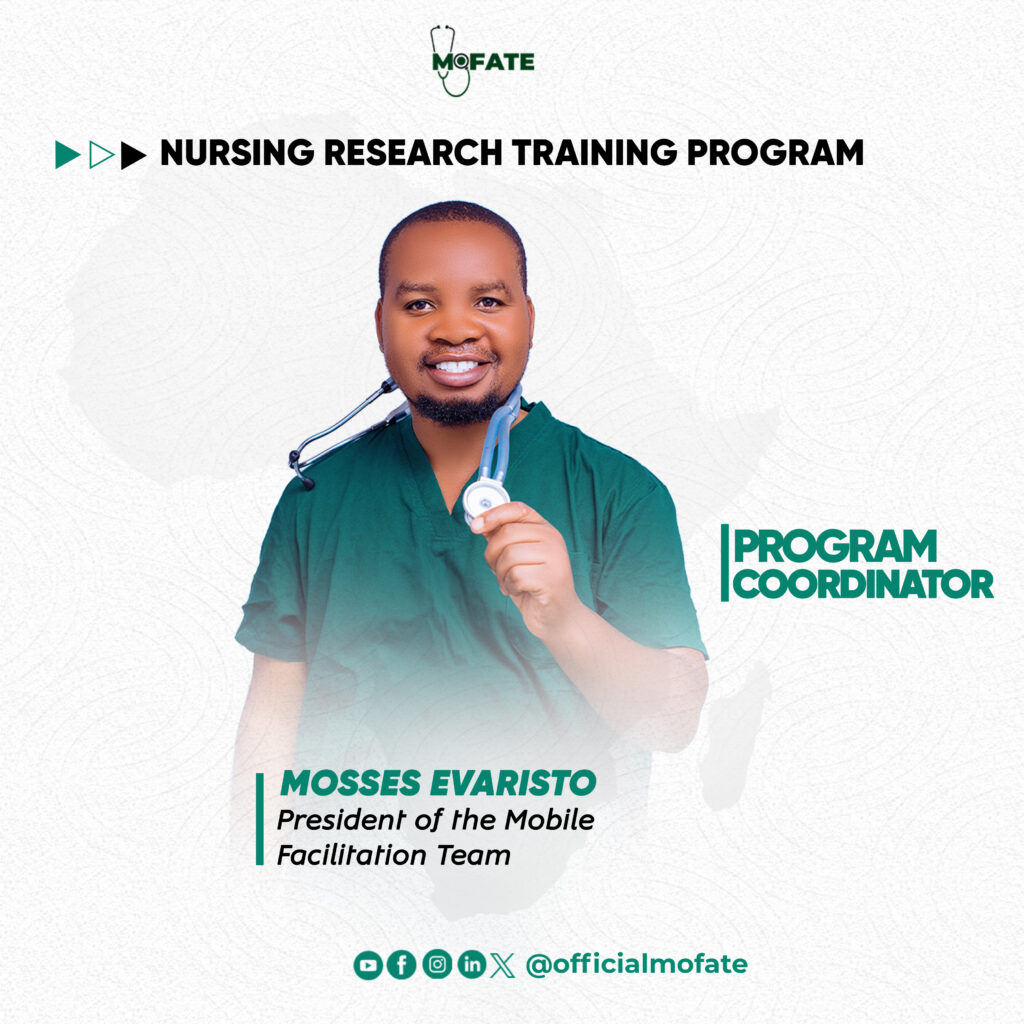 MOFATE

NURSING RESEARCH TRAINING PROGRAM

PROGRAM COORDINATOR

MOSSES EVARISTO
President of the Mobile Facilitation Team

@officialmofate